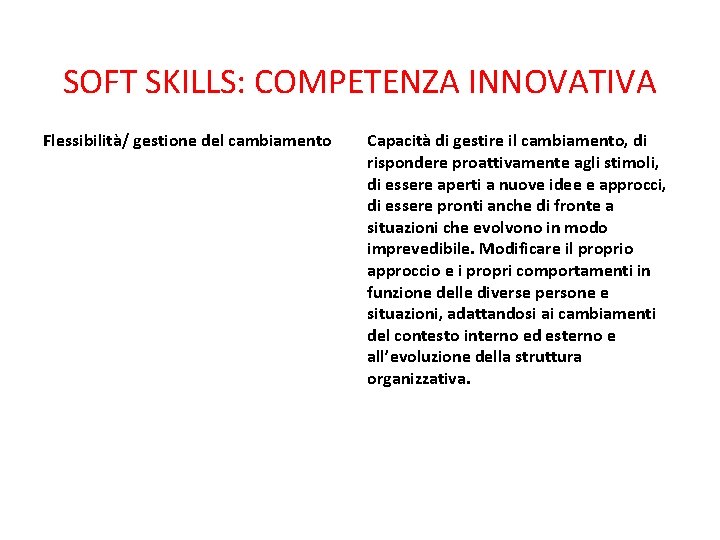 SOFT SKILLS: COMPETENZA INNOVATIVA

Flessibilità/ gestione del cambiamento

Capacità di gestire il cambiamento, di rispondere proattivamente agli stimoli, di essere aperti a nuove idee e approcci, di essere pronti anche di fronte a situazioni che evolvono in modo imprevedibile. Modificare il proprio approccio e i propri comportamenti in funzione delle diverse persone e situazioni, adattandosi ai cambiamenti del contesto interno ed esterno e all'evoluzione della struttura organizzativa.